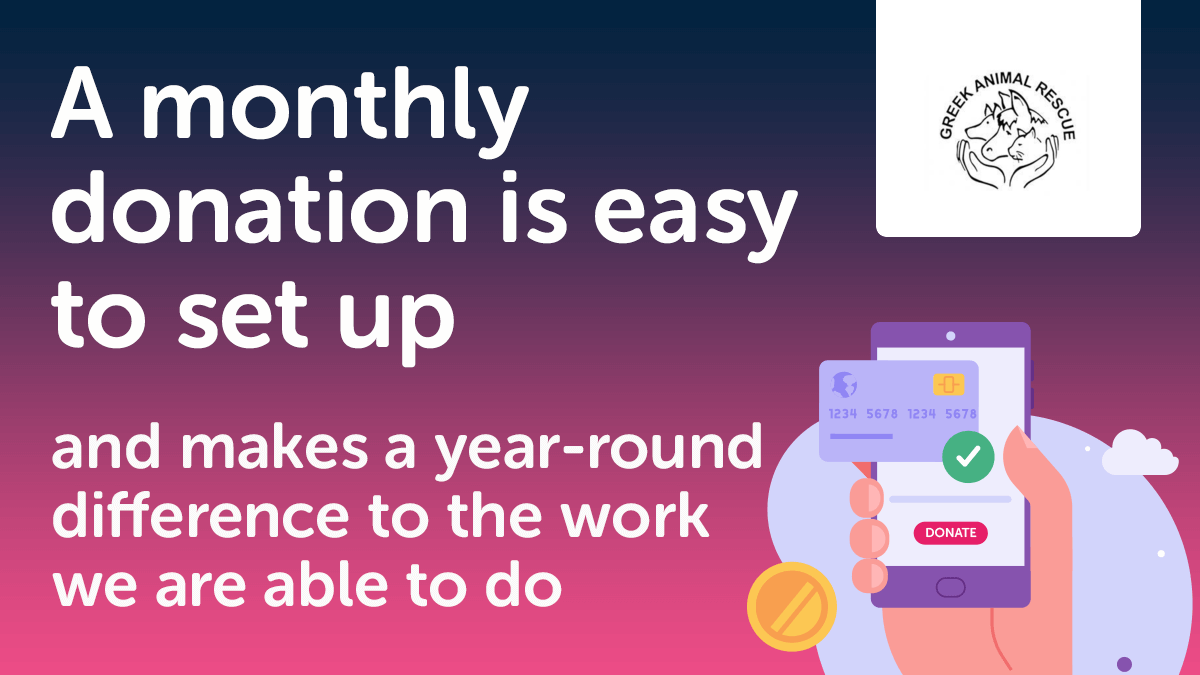 A monthly donation is easy to set up

and makes a year-round difference to the work we are able to do

GREEK ANIMAL RESCUE

1234 5678 1234 5678

DONATE